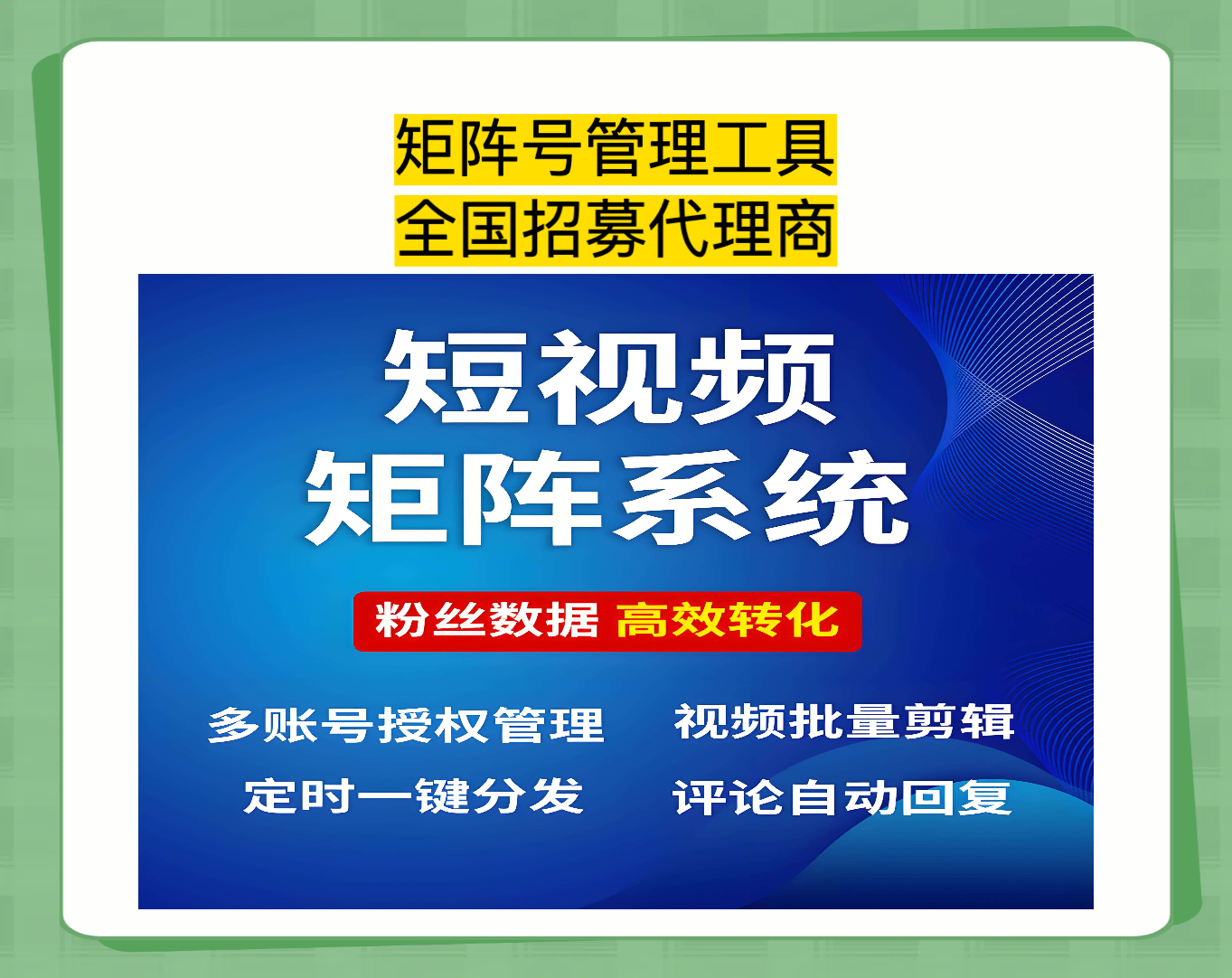 矩阵号管理工具
全国招募代理商

短视频
矩阵系统

粉丝数据 高效转化

多账号授权管理　视频批量剪辑
定时一键分发　评论自动回复